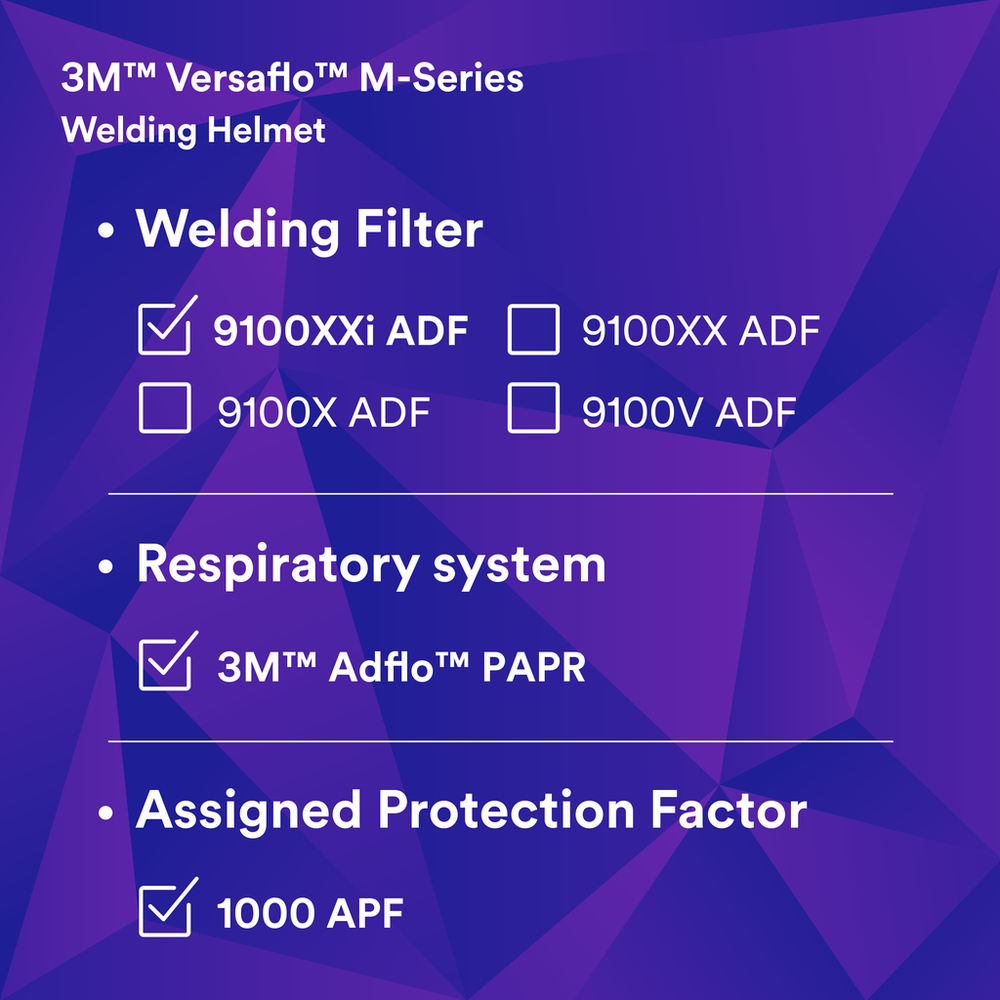 3M™ Versaflo™ M-Series
Welding Helmet

• Welding Filter

☑ 9100XXi ADF ☐ 9100XX ADF
☐ 9100X ADF ☐ 9100V ADF

• Respiratory system

☑ 3M™ Adflo™ PAPR

• Assigned Protection Factor

☑ 1000 APF